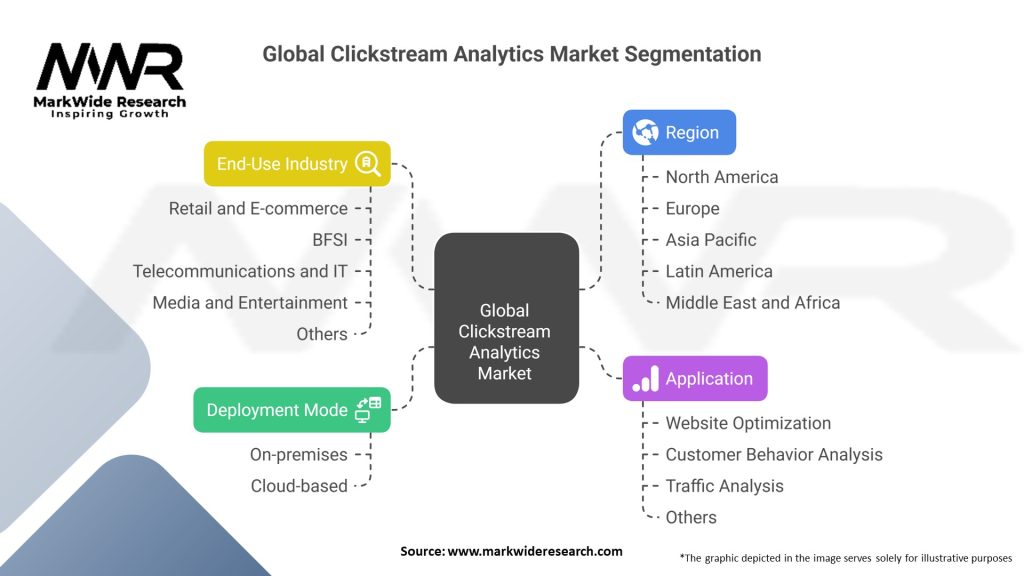 MWR
MarkWide Research
Inspiring Growth

Global Clickstream Analytics Market Segmentation

End-Use Industry
Retail and E-commerce
BFSI
Telecommunications and IT
Media and Entertainment
Others

Deployment Mode
On-premises
Cloud-based

Global Clickstream Analytics Market

Region
North America
Europe
Asia Pacific
Latin America
Middle East and Africa

Application
Website Optimization
Customer Behavior Analysis
Traffic Analysis
Others

Source: www.markwideresearch.com

*The graphic depicted in the image serves solely for illustrative purposes